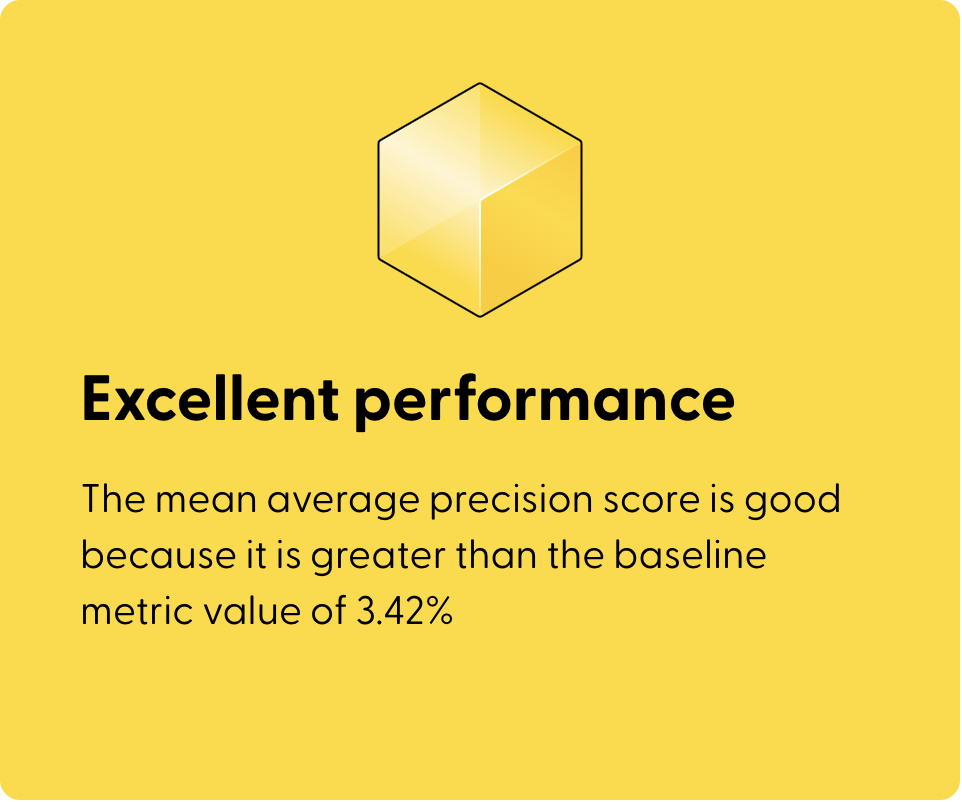 Excellent performance

The mean average precision score is good because it is greater than the baseline metric value of 3.42%